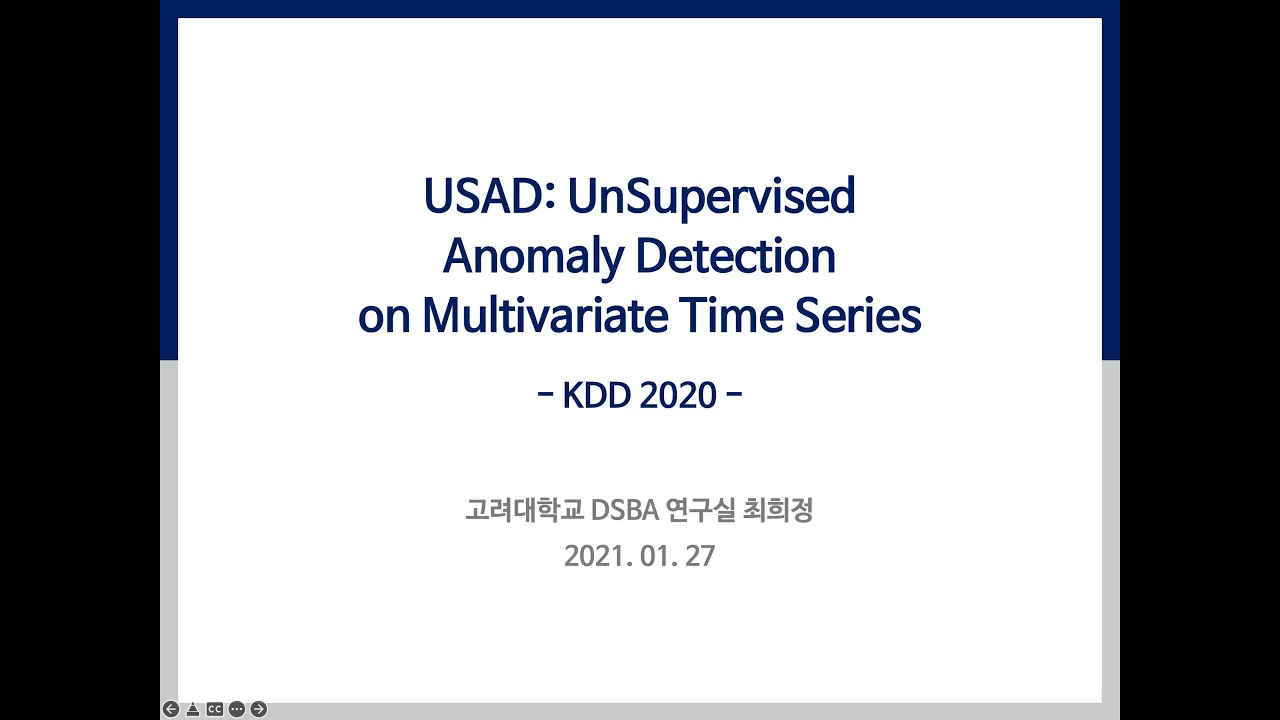 USAD: UnSupervised Anomaly Detection on Multivariate Time Series

- KDD 2020 -

고려대학교 DSBA 연구실 최희정
2021. 01. 27

CC